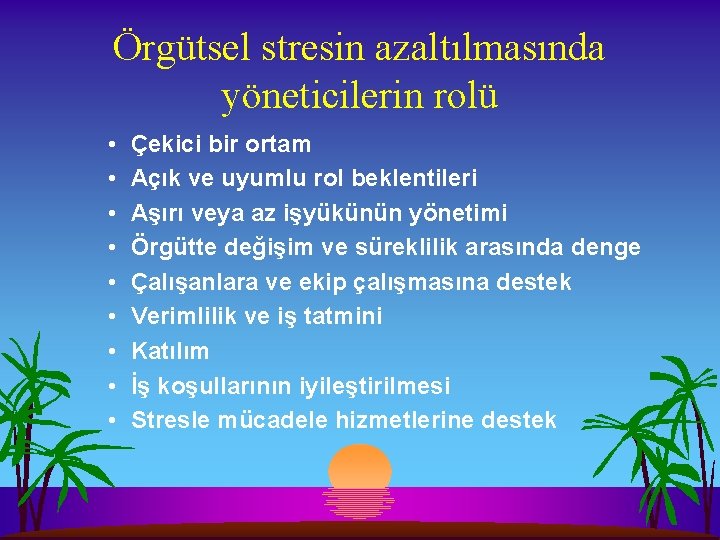 Örgütsel stresin azaltılmasında yöneticilerin rolü

• Çekici bir ortam
• Açık ve uyumlu rol beklentileri
• Aşırı veya az işyükünün yönetimi
• Örgütte değişim ve süreklilik arasında denge
• Çalışanlara ve ekip çalışmasına destek
• Verimlilik ve iş tatmini
• Katılım
• İş koşullarının iyileştirilmesi
• Stresle mücadele hizmetlerine destek